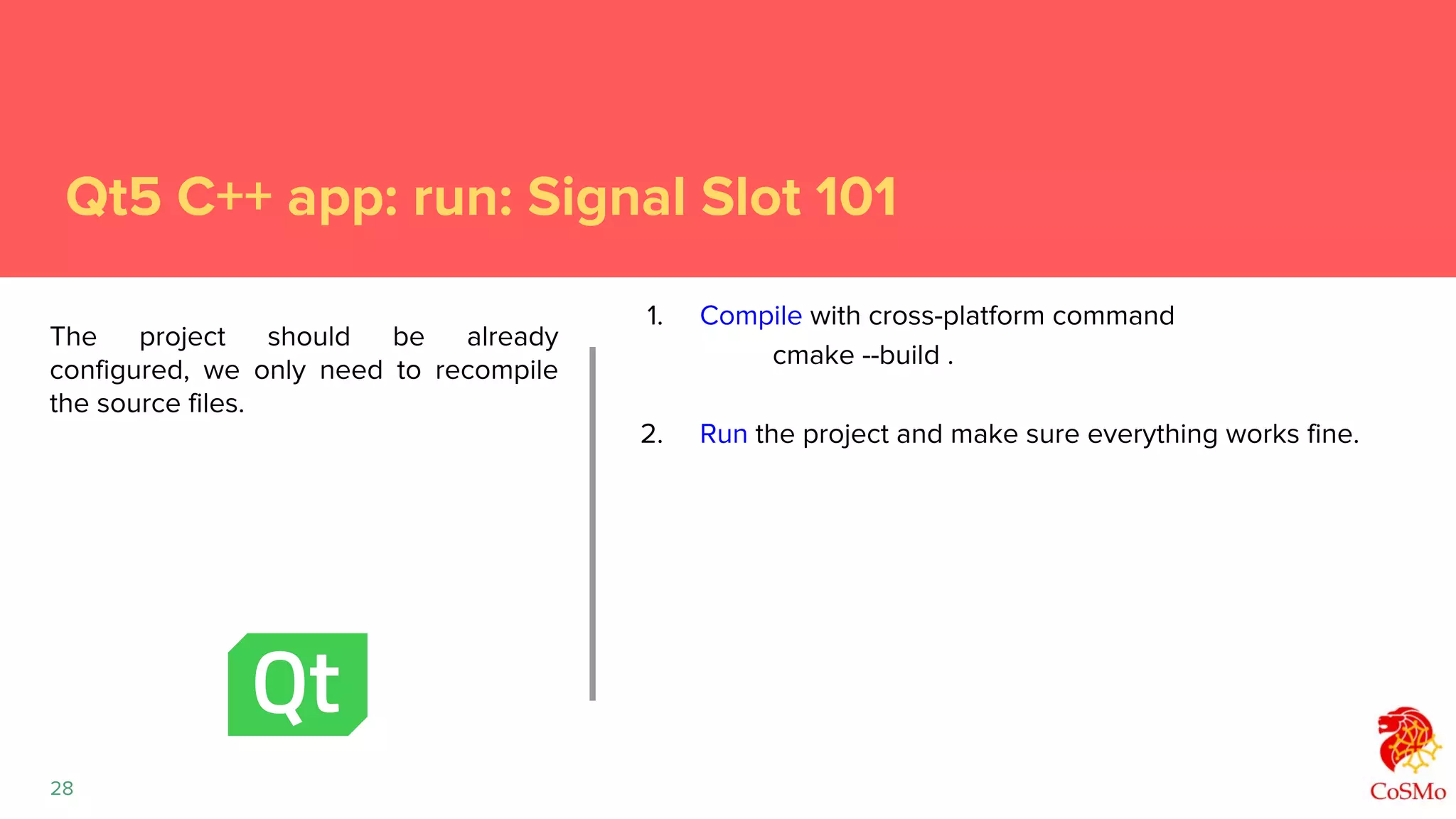 Qt5 C++ app: run: Signal Slot 101

The project should be already configured, we only need to recompile the source files.

Qt

1. Compile with cross-platform command
cmake --build .

2. Run the project and make sure everything works fine.

28

CoSMo